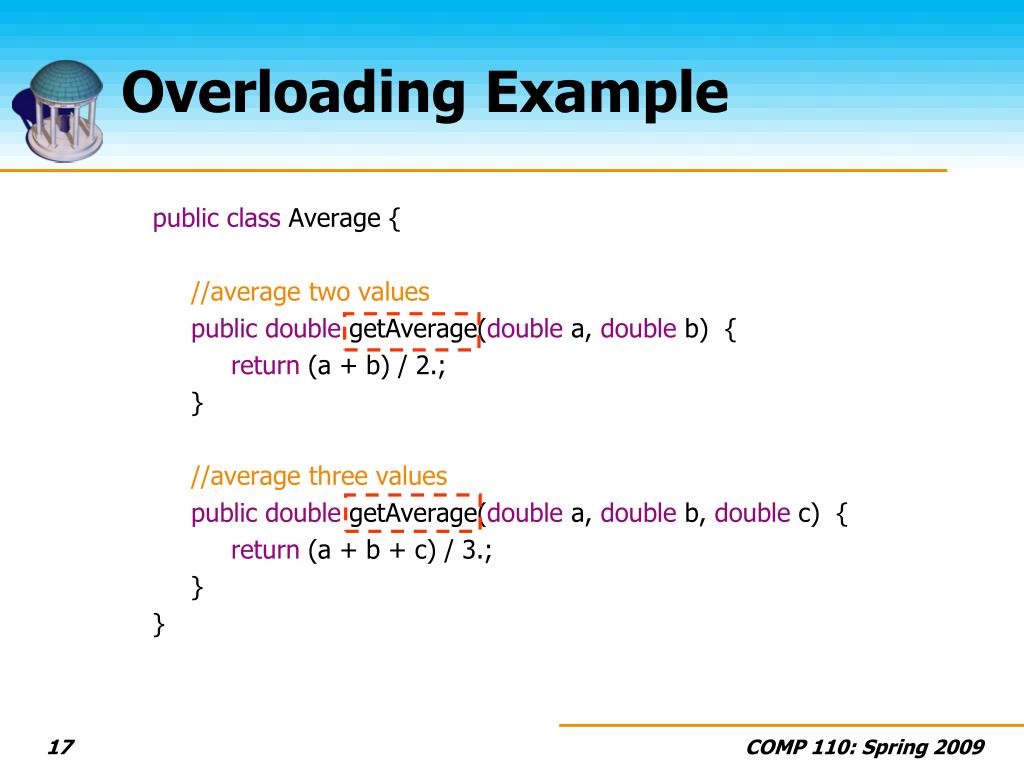 Overloading Example

public class Average {

//average two values
public double getAverage(double a, double b) {
return (a + b) / 2.;
}

//average three values
public double getAverage(double a, double b, double c) {
return (a + b + c) / 3.;
}
}

17

COMP 110: Spring 2009